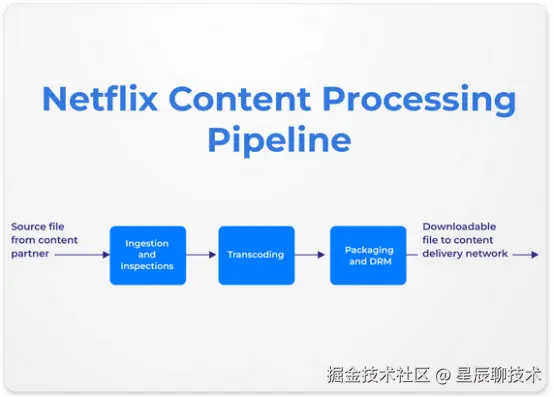 Netflix Content Processing Pipeline

Source file from content partner

Ingestion and Inspections

Transcoding

Packaging and DRM

Downloadable file to content delivery network

掘金技术社区 @ 星辰聊技术